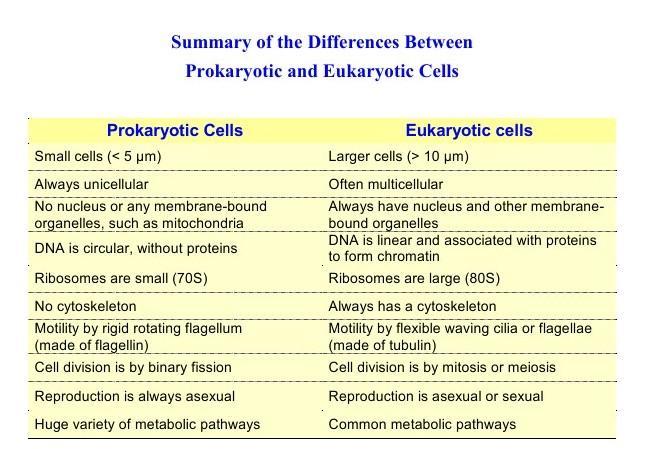 Summary of the Differences Between
Prokaryotic and Eukaryotic Cells

| Prokaryotic Cells | Eukaryotic cells |
|---|---|
| Small cells (< 5 μm) | Larger cells (> 10 μm) |
| Always unicellular | Often multicellular |
| No nucleus or any membrane-bound organelles, such as mitochondria | Always have nucleus and other membrane-bound organelles |
| DNA is circular, without proteins | DNA is linear and associated with proteins to form chromatin |
| Ribosomes are small (70S) | Ribosomes are large (80S) |
| No cytoskeleton | Always has a cytoskeleton |
| Motility by rigid rotating flagellum (made of flagellin) | Motility by flexible waving cilia or flagellae (made of tubulin) |
| Cell division is by binary fission | Cell division is by mitosis or meiosis |
| Reproduction is always asexual | Reproduction is asexual or sexual |
| Huge variety of metabolic pathways | Common metabolic pathways |